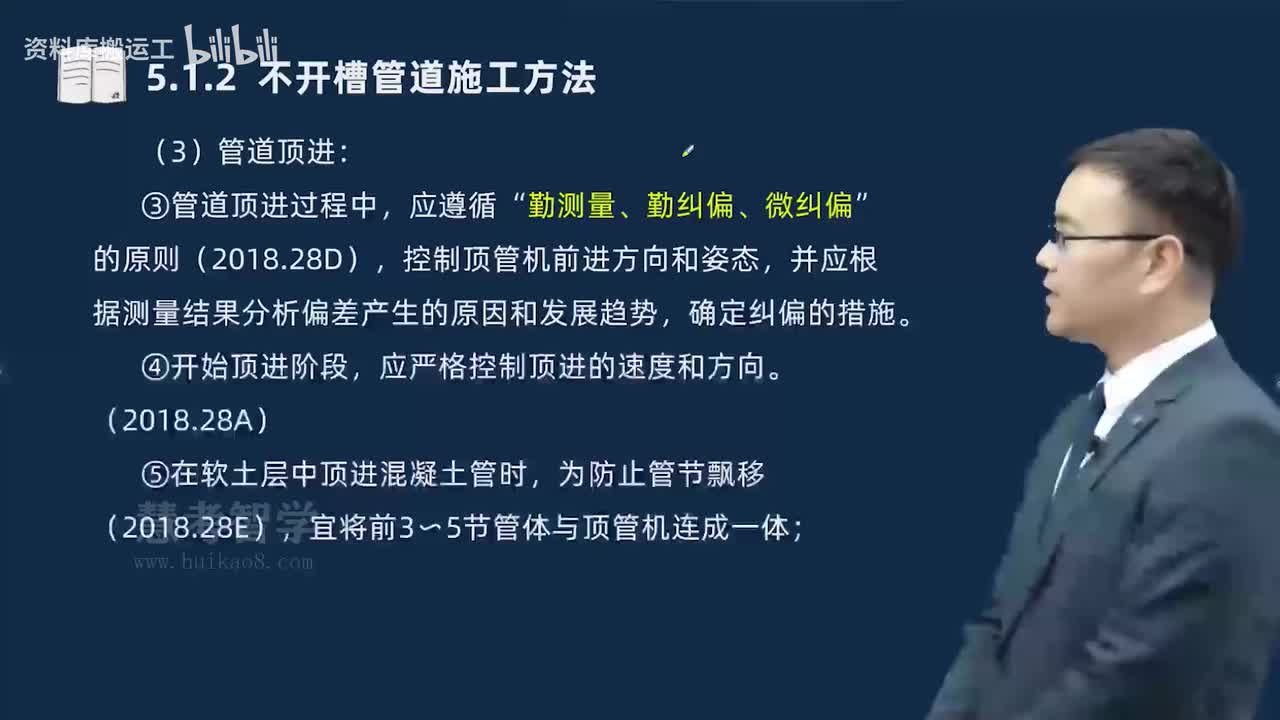 资料库搬运工 bilibili

5.1.2 不开槽管道施工方法

（3）管道顶进：

③管道顶进过程中，应遵循“勤测量、勤纠偏、微纠偏”的原则（2018.28D），控制顶管机前进方向和姿态，并应根据测量结果分析偏差产生的原因和发展趋势，确定纠偏的措施。

④开始顶进阶段，应严格控制顶进的速度和方向。（2018.28A）

⑤在软土层中顶进混凝土管时，为防止管节飘移（2018.28E），宜将前3～5节管体与顶管机连成一体；

慧考智学
www.huikao8.com